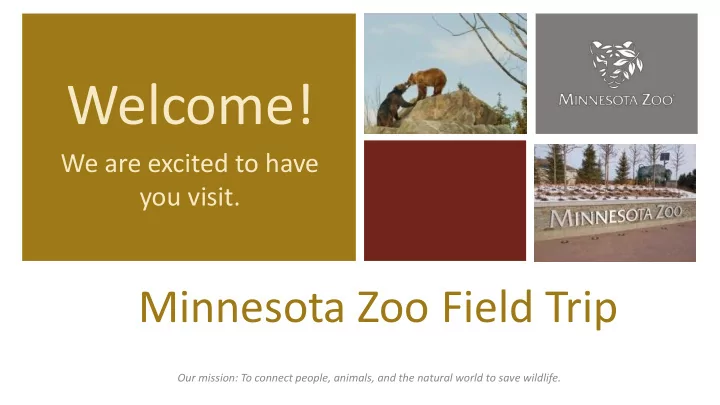 Welcome!

We are excited to have you visit.

MINNESOTA ZOO

MINNESOTA ZOO

Minnesota Zoo Field Trip

Our mission: To connect people, animals, and the natural world to save wildlife.